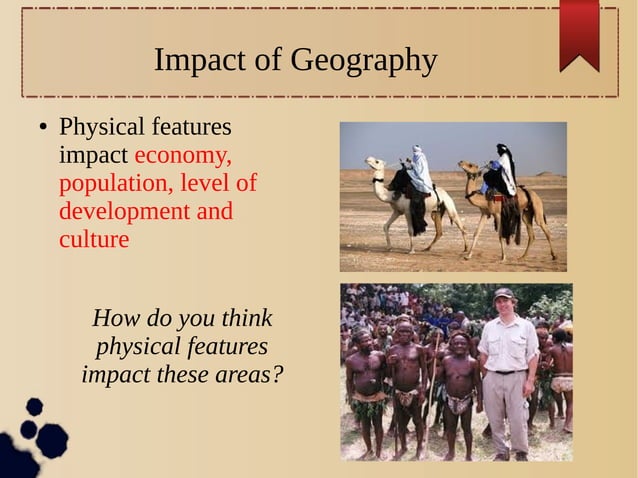 Impact of Geography

• Physical features impact economy, population, level of development and culture

How do you think physical features impact these areas?